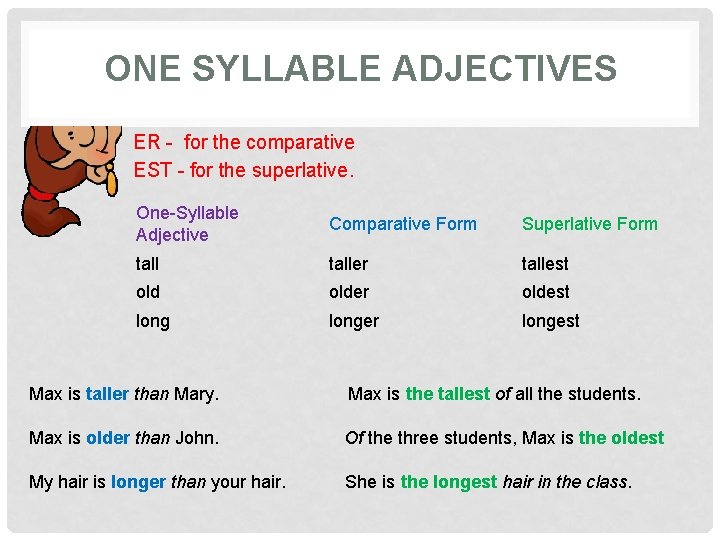 ONE SYLLABLE ADJECTIVES

ER - for the comparative
EST - for the superlative.

| One-Syllable Adjective | Comparative Form | Superlative Form |
|---|---|---|
| tall | taller | tallest |
| old | older | oldest |
| long | longer | longest |

Max is taller than Mary.

Max is older than John.

My hair is longer than your hair.

Max is the tallest of all the students.

Of the three students, Max is the oldest

She is the longest hair in the class.